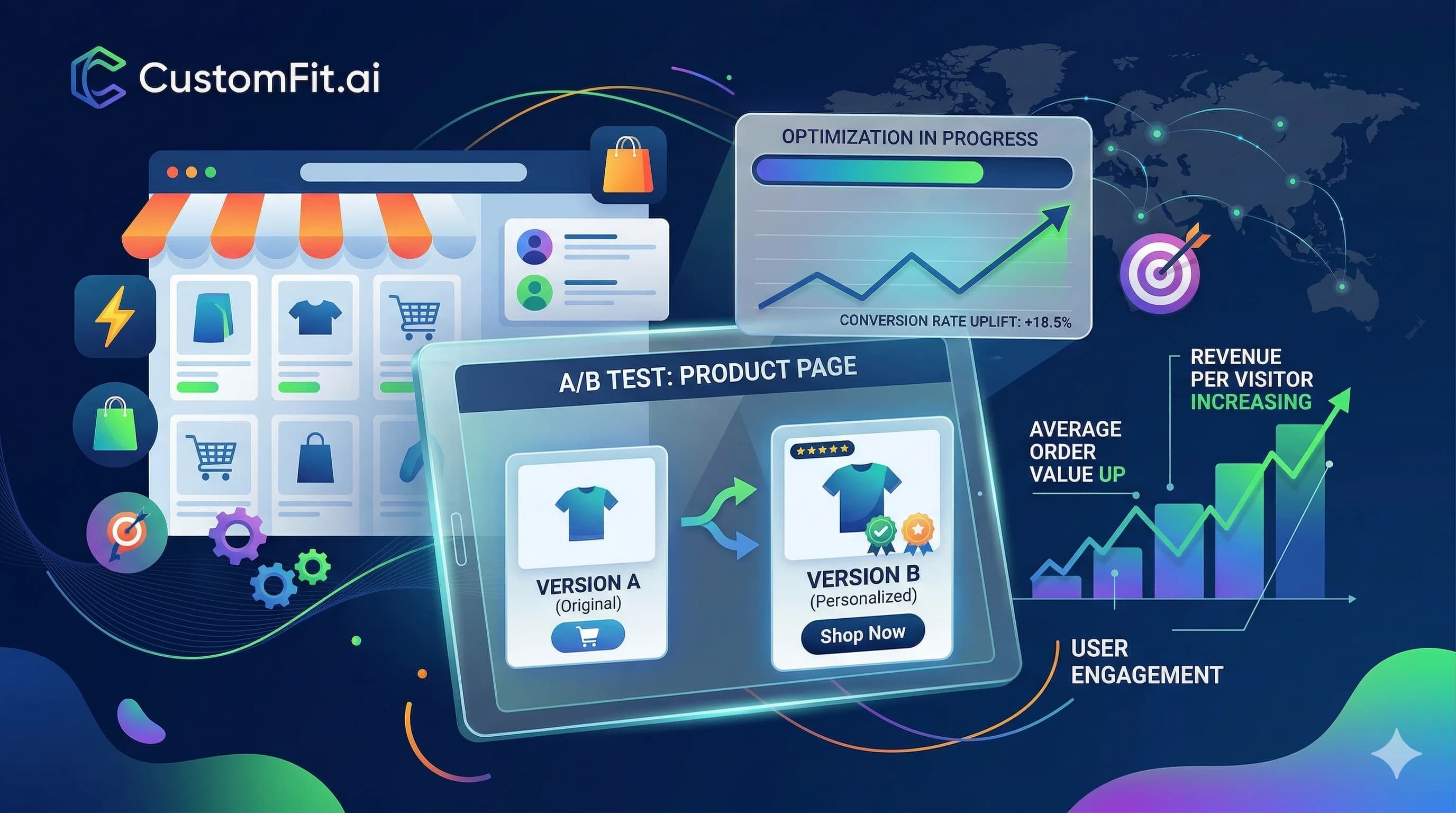 CustomFit.ai

OPTIMIZATION IN PROGRESS

CONVERSION RATE UPLIFT: +18.5%

A/B TEST: PRODUCT PAGE

VERSION A
(Original)

VERSION B
(Personalized)

Shop Now

REVENUE
PER VISITOR
INCREASING

AVERAGE
ORDER
VALUE UP

USER
ENGAGEMENT